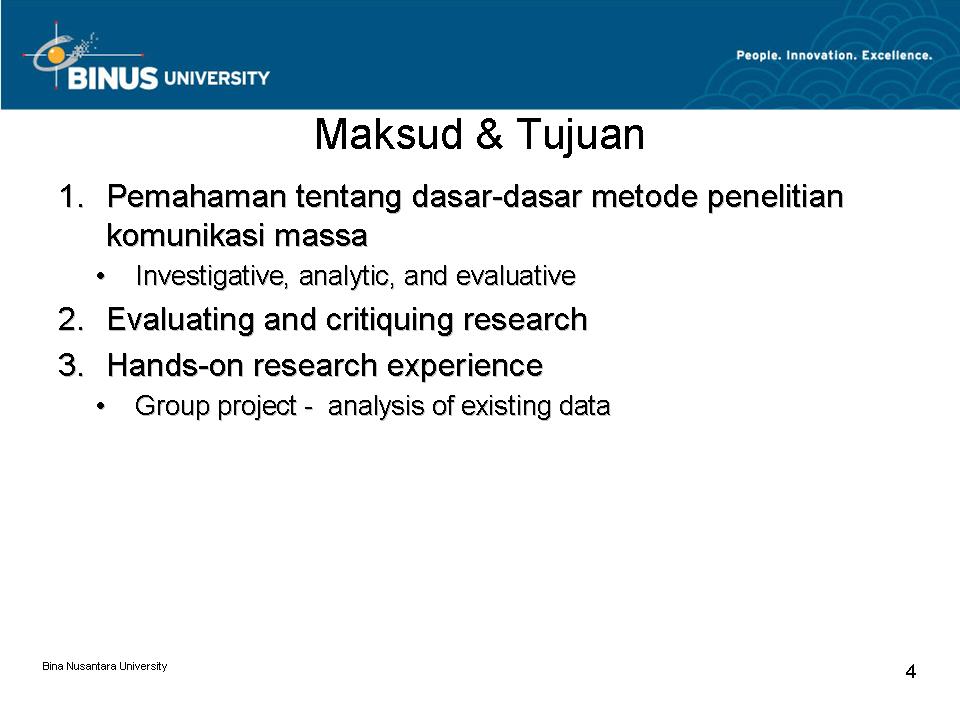 BINUS UNIVERSITY

People. Innovation. Excellence.

Maksud & Tujuan

1. Pemahaman tentang dasar-dasar metode penelitian komunikasi massa
• Investigative, analytic, and evaluative
2. Evaluating and critiquing research
3. Hands-on research experience
• Group project - analysis of existing data

Bina Nusantara University

4